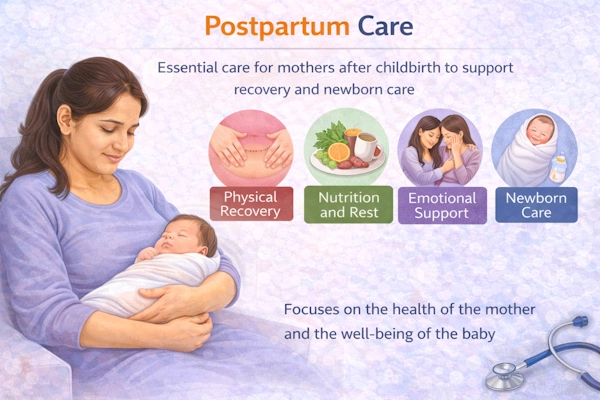 Postpartum Care

Essential care for mothers after childbirth to support recovery and newborn care

Physical Recovery

Nutrition and Rest

Emotional Support

Newborn Care

Focuses on the health of the mother and the well-being of the baby